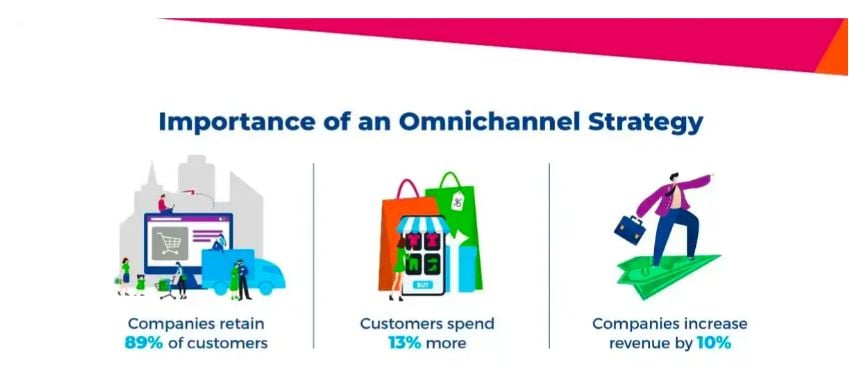 Importance of an Omnichannel Strategy

BUY

Companies retain 89% of customers

Customers spend 13% more

Companies increase revenue by 10%